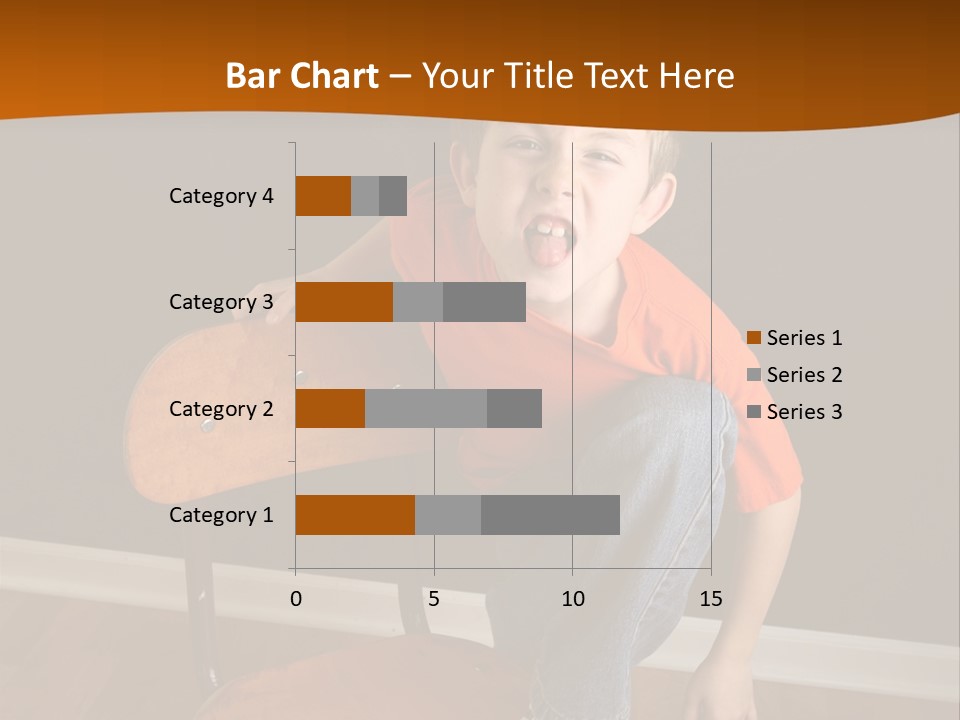 Bar Chart – Your Title Text Here

Category 4

Category 3

Category 2

Category 1

0 5 10 15

Series 1
Series 2
Series 3